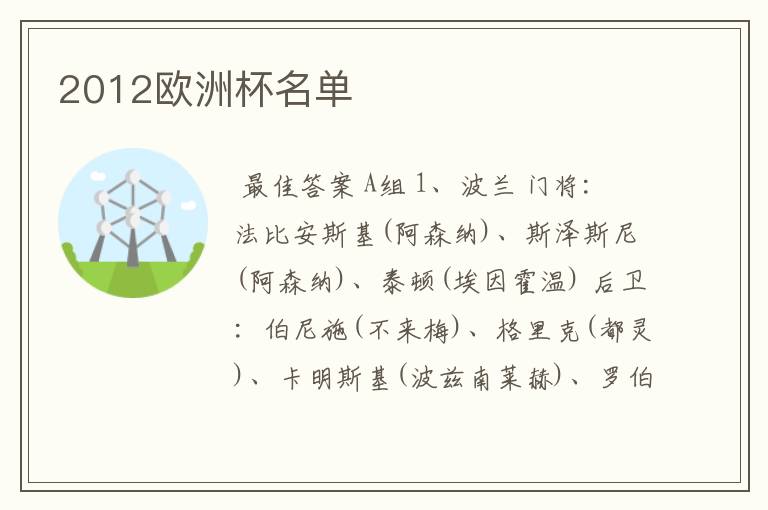 2012欧洲杯名单

最佳答案 A组 1、波兰 门将：法比安斯基(阿森纳)、斯泽斯尼(阿森纳)、泰顿(埃因霍温) 后卫：伯尼施(不来梅)、格里克(都灵)、卡明斯基(波兹南莱赫)、罗伯